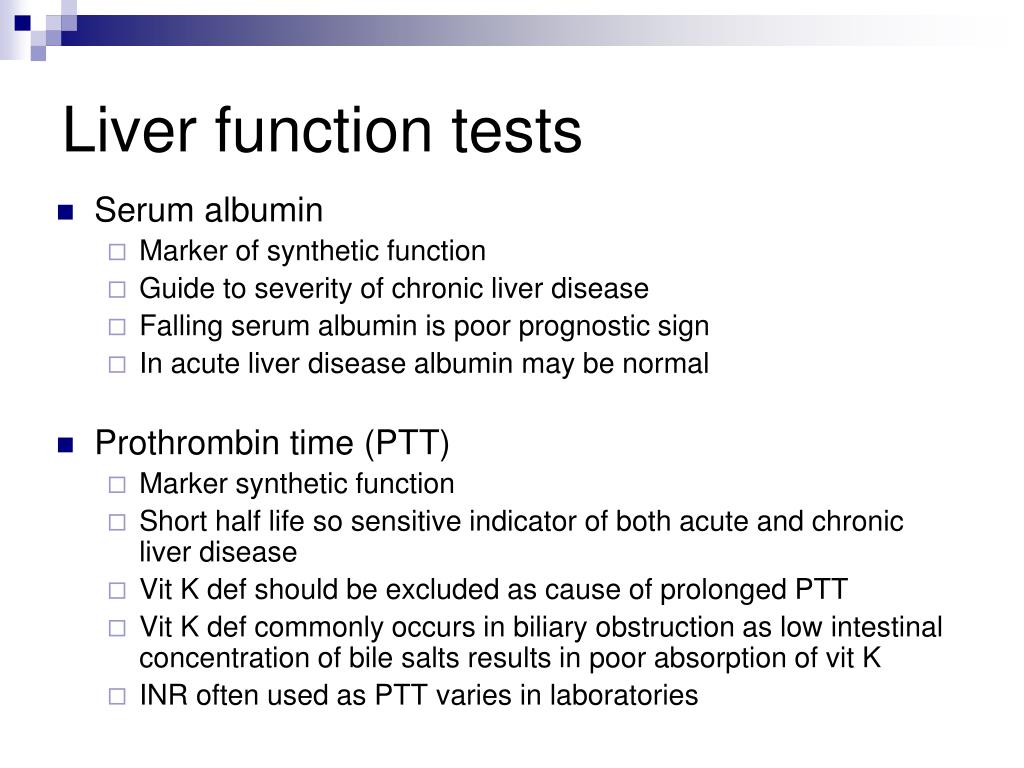 Liver function tests

■ Serum albumin
□ Marker of synthetic function
□ Guide to severity of chronic liver disease
□ Falling serum albumin is poor prognostic sign
□ In acute liver disease albumin may be normal

■ Prothrombin time (PTT)
□ Marker synthetic function
□ Short half life so sensitive indicator of both acute and chronic liver disease
□ Vit K def should be excluded as cause of prolonged PTT
□ Vit K def commonly occurs in biliary obstruction as low intestinal concentration of bile salts results in poor absorption of vit K
□ INR often used as PTT varies in laboratories